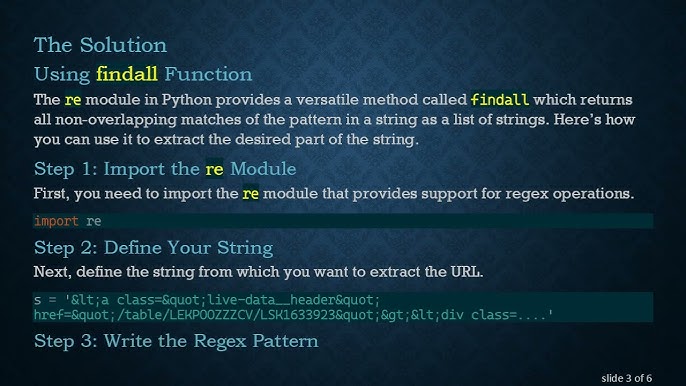 The Solution

Using findall Function

The re module in Python provides a versatile method called findall which returns all non-overlapping matches of the pattern in a string as a list of strings. Here's how you can use it to extract the desired part of the string.

Step 1: Import the re Module

First, you need to import the re module that provides support for regex operations.

import re

Step 2: Define Your String

Next, define the string from which you want to extract the URL.

s = '&lt;a class=&quot;live-data__header&quot; href=&quot;/table/LEKPOOZZZCV/LSK1633923&quot;&gt;&lt;div class=....'

Step 3: Write the Regex Pattern

slide 3 of 6